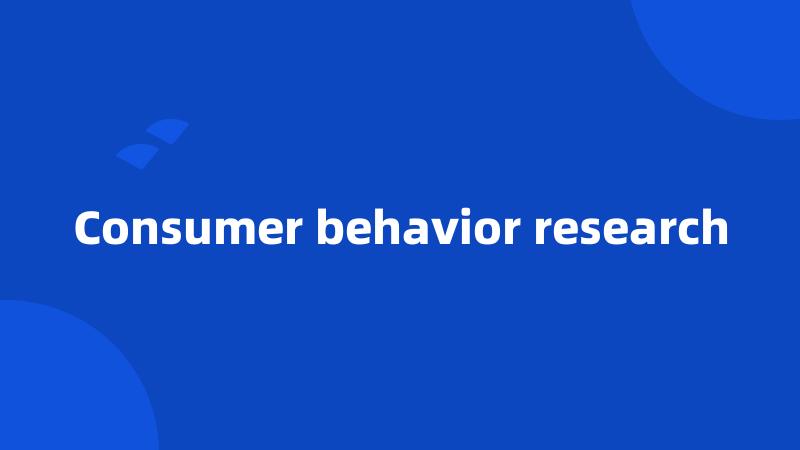 Consumer behavior research